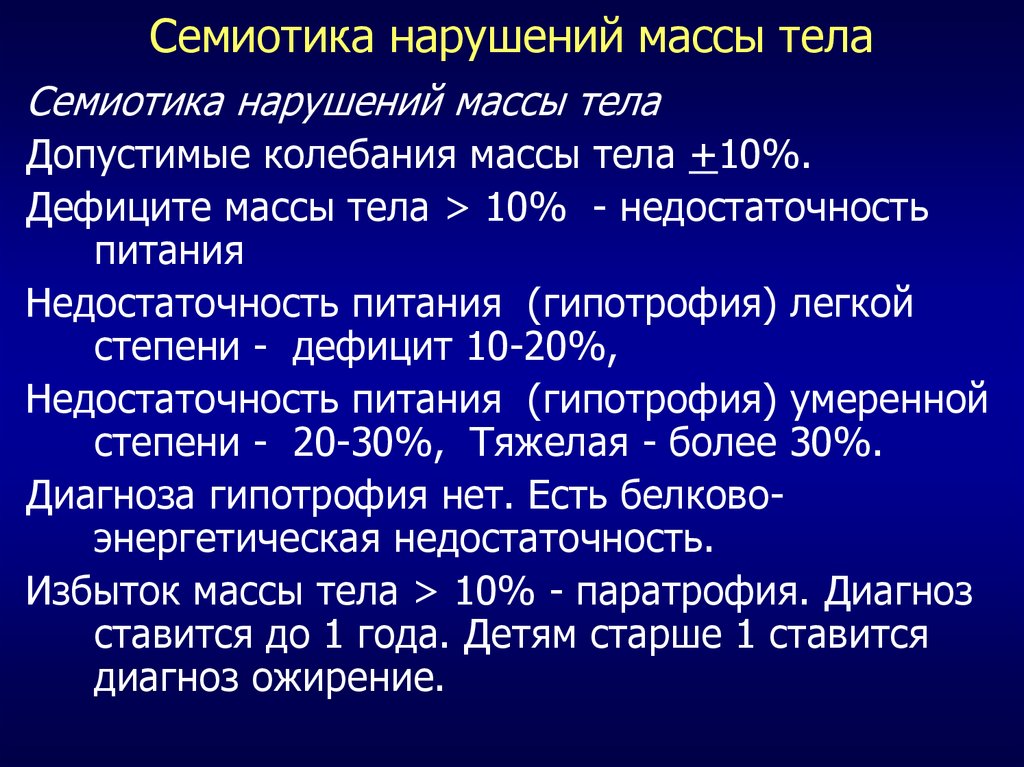 Семиотика нарушений массы тела

Семиотика нарушений массы тела

Допустимые колебания массы тела $\pm$10%.

Дефиците массы тела > 10% - недостаточность питания

Недостаточность питания (гипотрофия) легкой степени - дефицит 10-20%,

Недостаточность питания (гипотрофия) умеренной степени - 20-30%, Тяжелая - более 30%.

Диагноза гипотрофия нет. Есть белково-энергетическая недостаточность.

Избыток массы тела > 10% - паратрофия. Диагноз ставится до 1 года. Детям старше 1 ставится диагноз ожирение.